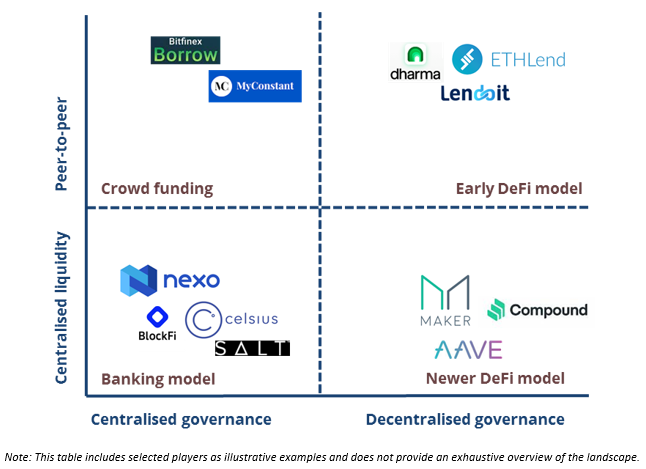 Peer-to-peer

Centralised liquidity

Bitfinex Borrow

MC MyConstant

Crowd funding

dharma

ETHLend

Lendoit

Early DeFi model

nexo

BlockFi

celsius

SALT

Banking model

MAKER

Compound

AAVE

Newer DeFi model

Centralised governance

Decentralised governance

Note: This table includes selected players as illustrative examples and does not provide an exhaustive overview of the landscape.